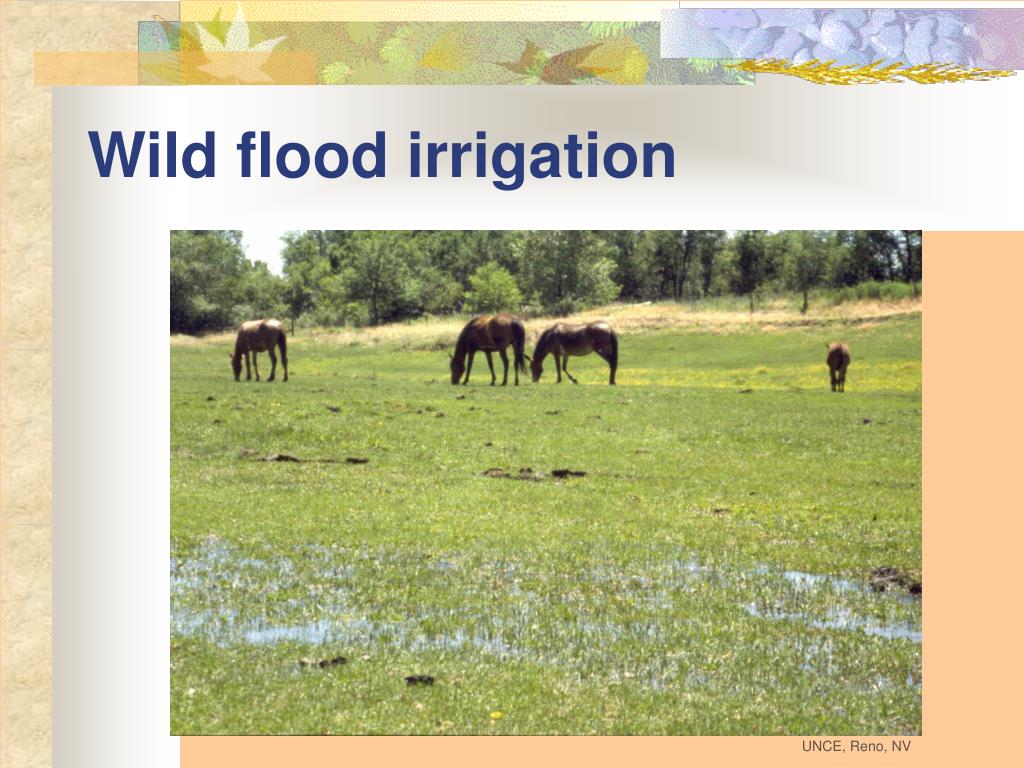 Wild flood irrigation

UNCE, Reno, NV